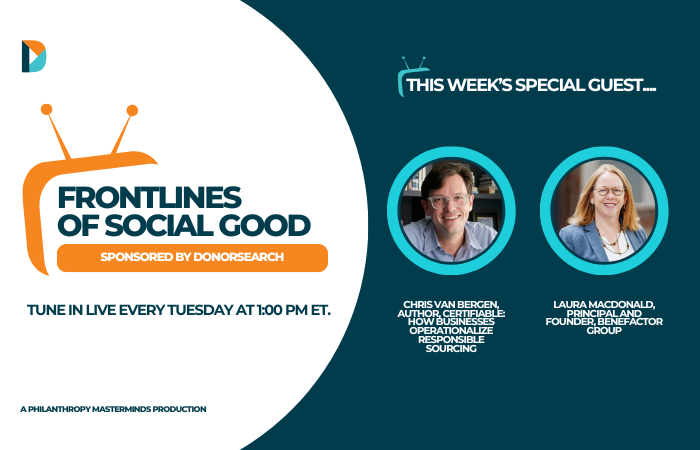 FRONTLINES OF SOCIAL GOOD

SPONSORED BY DONORSEARCH

TUNE IN LIVE EVERY TUESDAY AT 1:00 PM ET.

A PHILANTHROPY MASTERMINDS PRODUCTION

THIS WEEK'S SPECIAL GUEST....

CHRIS VAN BERGEN, AUTHOR, CERTIFIABLE: HOW BUSINESSES OPERATIONALIZE RESPONSIBLE SOURCING

LAURA MACDONALD, PRINCIPAL AND FOUNDER, BENEFACTOR GROUP